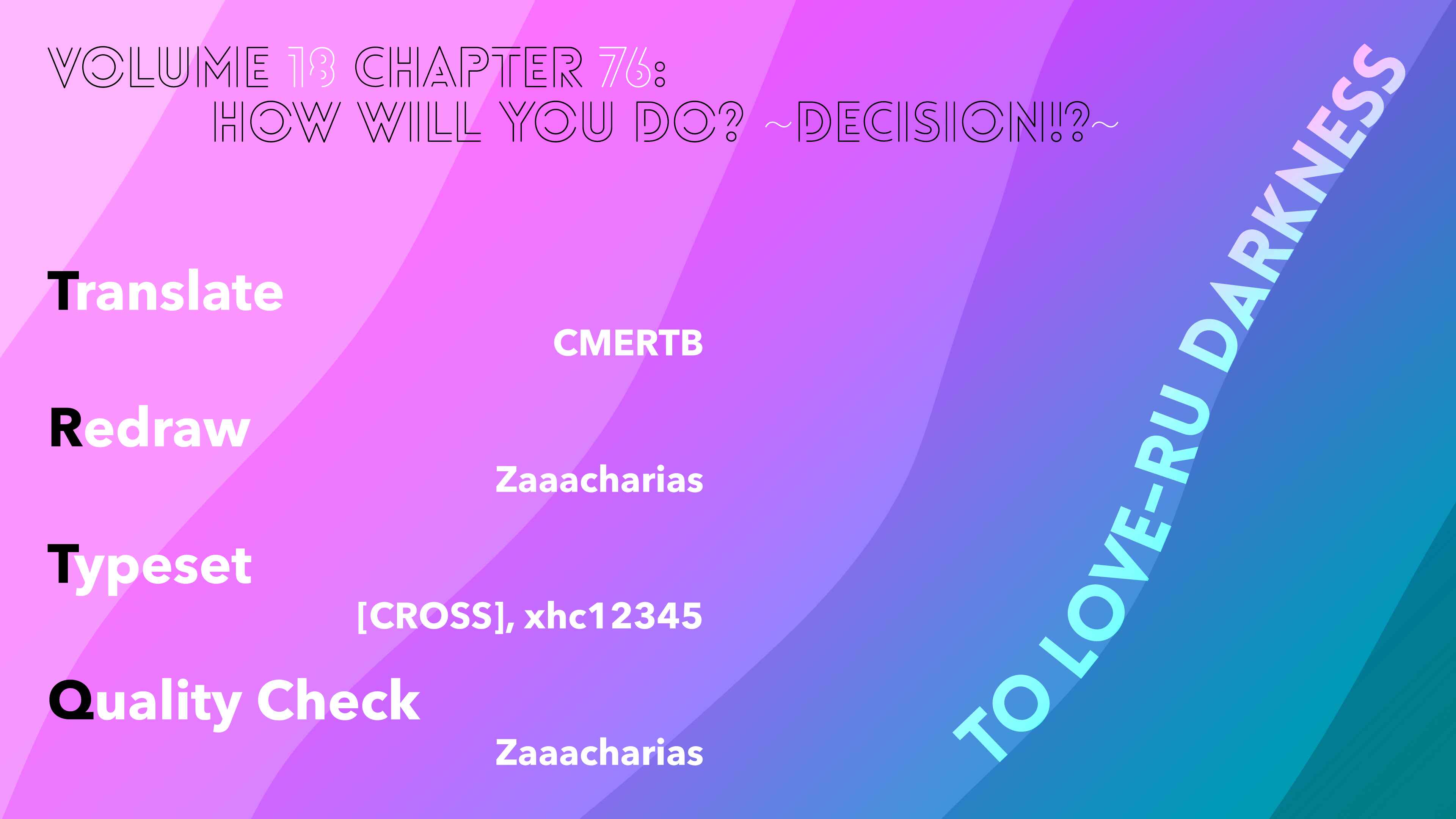 VOLUME 18 CHAPTER 76:
HOW WILL YOU DO? ~DECISION!?~

Translate
CMERTB

Redraw
Zaaacharias

Typeset
[CROSS], xhc12345

Quality Check
Zaaacharias

TO LOVE-RU DARKNESS